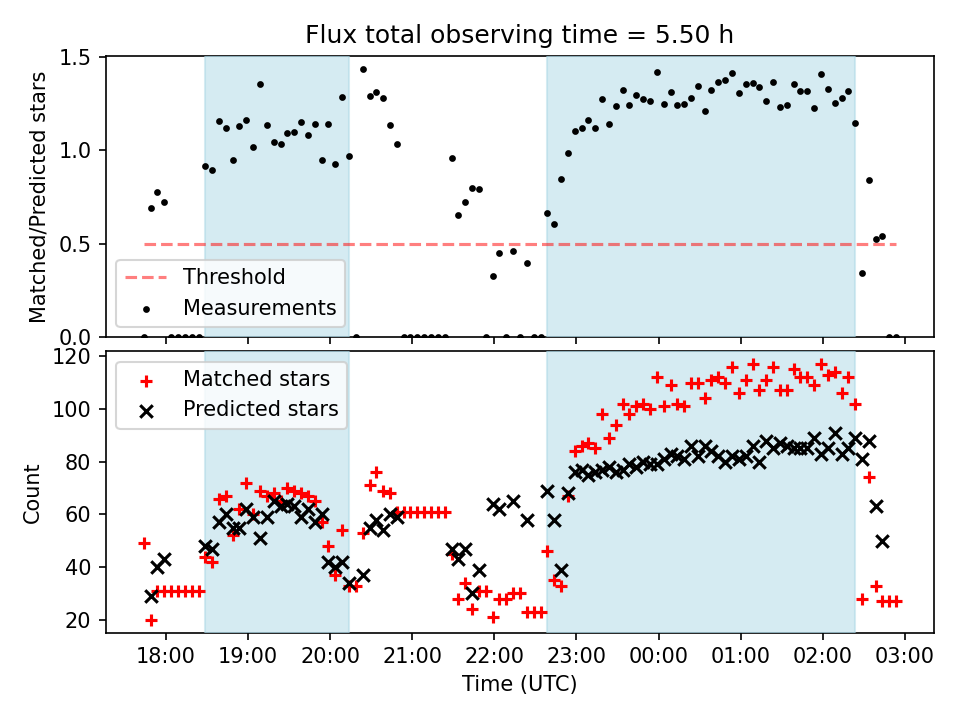 Flux total observing time = 5.50 h

Matched/Predicted stars

1.5
1.0
0.5
0.0

Threshold
Measurements

Count

120
100
80
60
40
20

Matched stars
Predicted stars

18:00 19:00 20:00 21:00 22:00 23:00 00:00 01:00 02:00 03:00

Time (UTC)